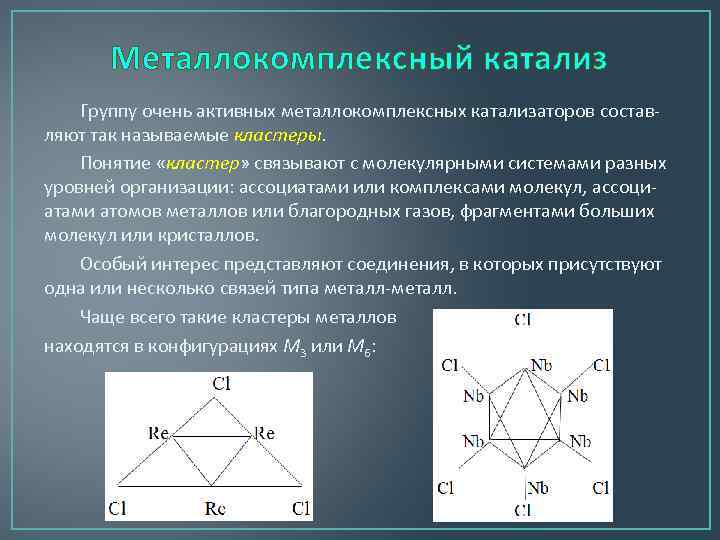 Металлокомплексный катализ

Группу очень активных металлокомплексных катализаторов составляют так называемые кластеры.

Понятие «кластер» связывают с молекулярными системами разных уровней организации: ассоциатами или комплексами молекул, ассоциатами атомов металлов или благородных газов, фрагментами больших молекул или кристаллов.

Особый интерес представляют соединения, в которых присутствуют одна или несколько связей типа металл-металл.

Чаще всего такие кластеры металлов находятся в конфигурациях $M_3$ или $M_6$:

Cl
Re Re
Cl Re Cl

Cl
Cl Nb Cl
Nb Nb
Nb Nb
Cl Nb Cl
Cl